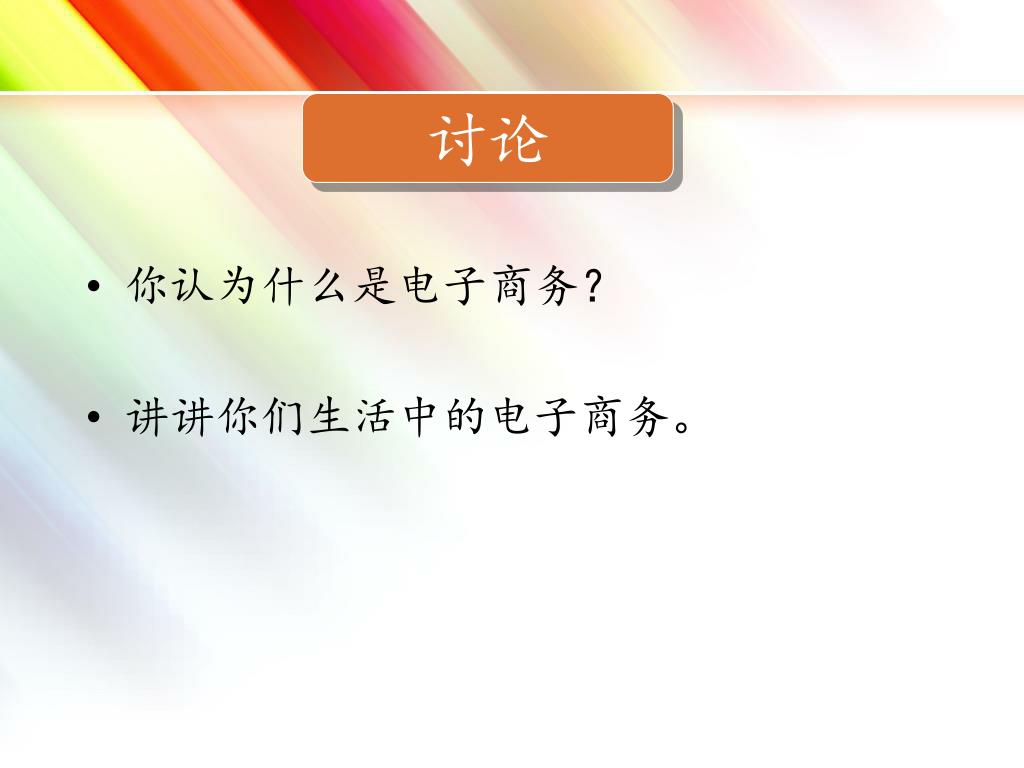 讨论

• 你认为什么是电子商务?

• 讲讲你们生活中的电子商务。